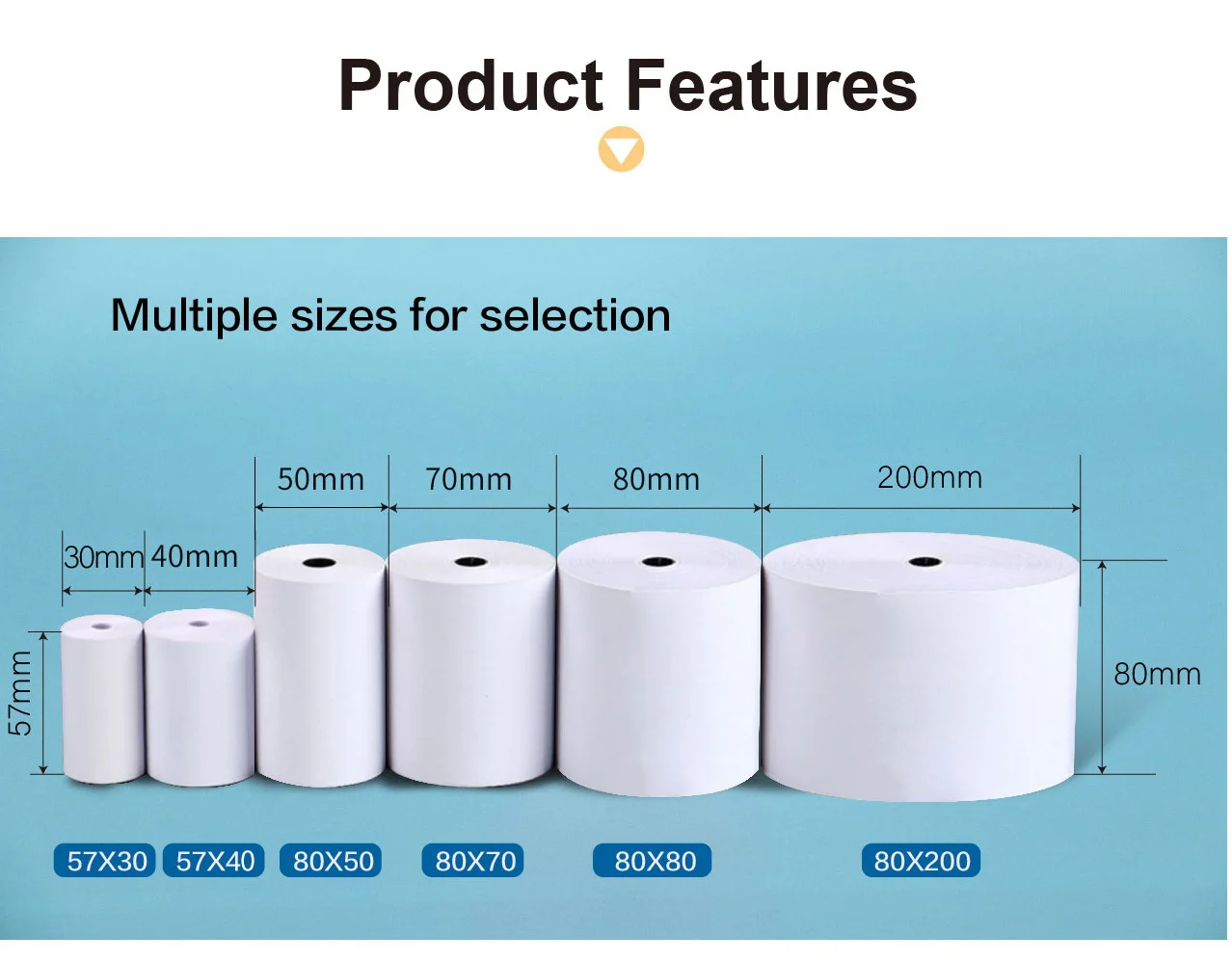 Product Features

Multiple sizes for selection

50mm 70mm 80mm 200mm

30mm 40mm

57mm

80mm

57X30 57X40 80X50 80X70 80X80 80X200